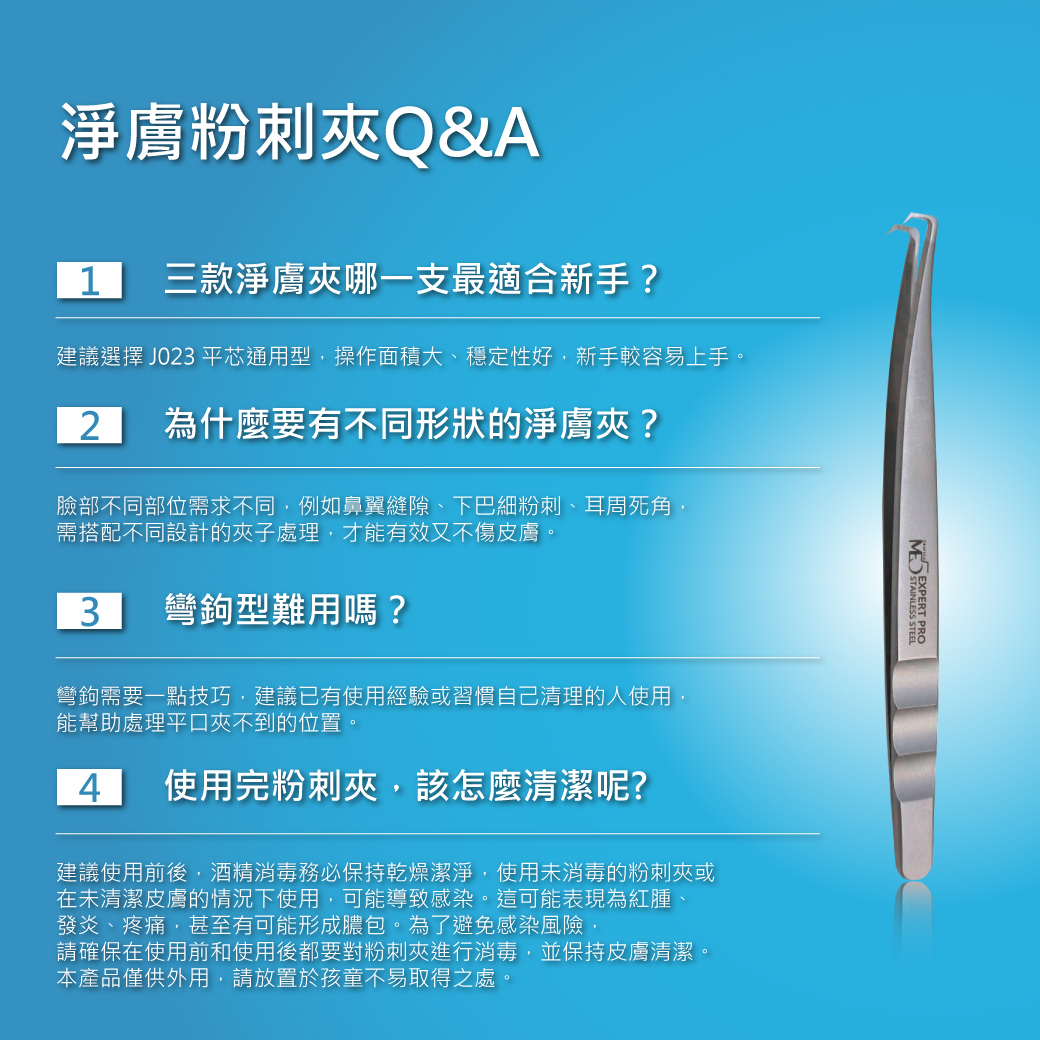 淨膚粉刺夾Q&A

1 三款淨膚夾哪一支最適合新手？

建議選擇 J023 平芯通用型，操作面積大、穩定性好，新手較容易上手。

2 為什麼要有不同形狀的淨膚夾？

臉部不同部位需求不同，例如鼻翼縫隙、下巴細粉刺、耳周死角，需搭配不同設計的夾子處理，才能有效又不傷皮膚。

3 彎鉤型難用嗎？

彎鉤需要一點技巧，建議已有使用經驗或習慣自己清理的人使用，能幫助處理平口夾不到的位置。

4 使用完粉刺夾，該怎麼清潔呢?

建議使用前後，酒精消毒務必保持乾燥潔淨，使用未消毒的粉刺夾或在未清潔皮膚的情況下使用，可能導致感染。這可能表現為紅腫、發炎、疼痛，甚至有可能形成膿包。為了避免感染風險，請確保在使用前和使用後都要對粉刺夾進行消毒，並保持皮膚清潔。本產品僅供外用，請放置於孩童不易取得之處。

ME5 EXPERT PRO STAINLESS STEEL